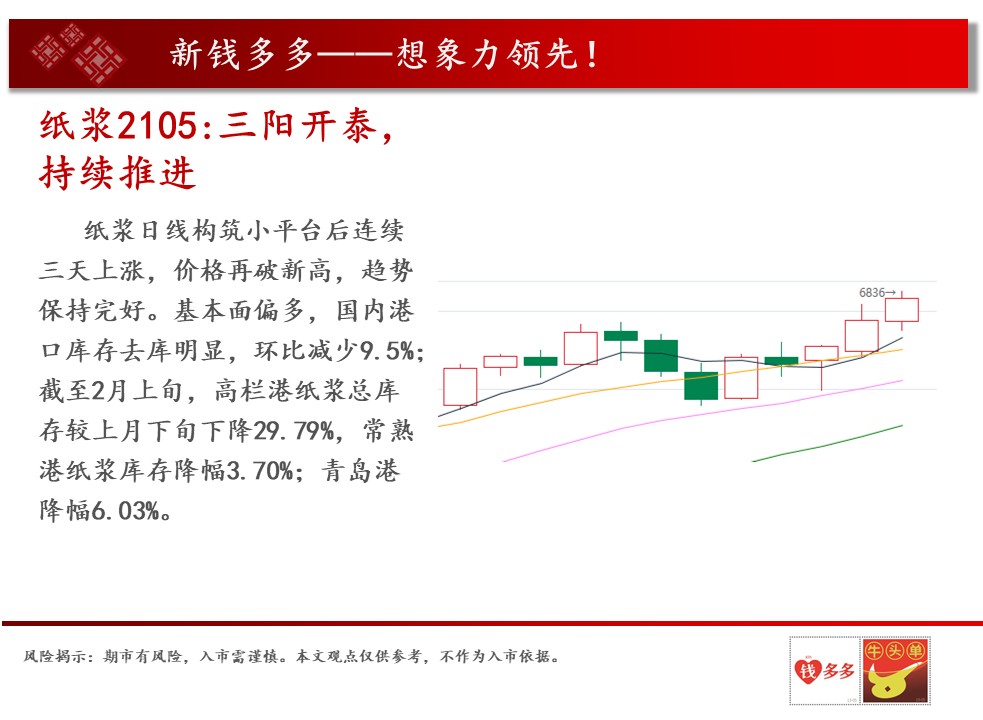 新钱多多——想象力领先！

纸浆2105:三阳开泰，持续推进

纸浆日线构筑小平台后连续三天上涨，价格再破新高，趋势保持完好。基本面偏多，国内港口库存去库明显，环比减少9.5%；截至2月上旬，高栏港纸浆总库存较上月下旬下降29.79%，常熟港纸浆库存降幅3.70%；青岛港降幅6.03%。

6836→

风险揭示：期市有风险，入市需谨慎。本文观点仅供参考，不作为入市依据。

钱多多

牛头单